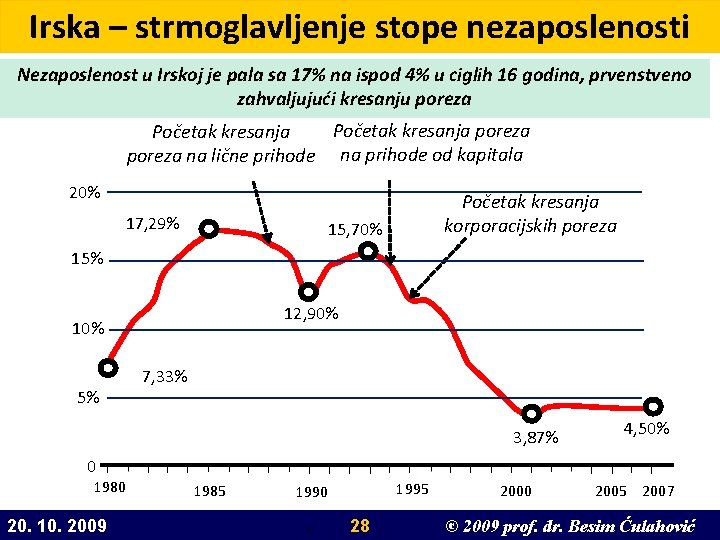 Irska – strmoglavljenje stope nezaposlenosti

Nezaposlenost u Irskoj je pala sa 17% na ispod 4% u ciglih 16 godina, prvenstveno zahvaljujući kresanju poreza

Početak kresanja poreza na lične prihode

Početak kresanja poreza na prihode od kapitala

Početak kresanja korporacijskih poreza

20%
15%
10%
5%
0

17,29%
15,70%
12,90%
7,33%
3,87%
4,50%

1980
1985
1990
1995
2000
2005
2007

20. 10. 2009
28
© 2009 prof. dr. Besim Ćulahović